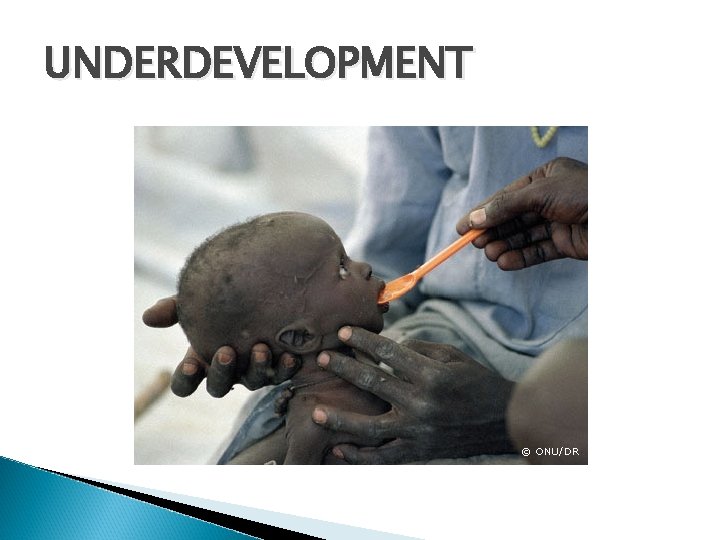 UNDERDEVELOPMENT

© ONU/DR